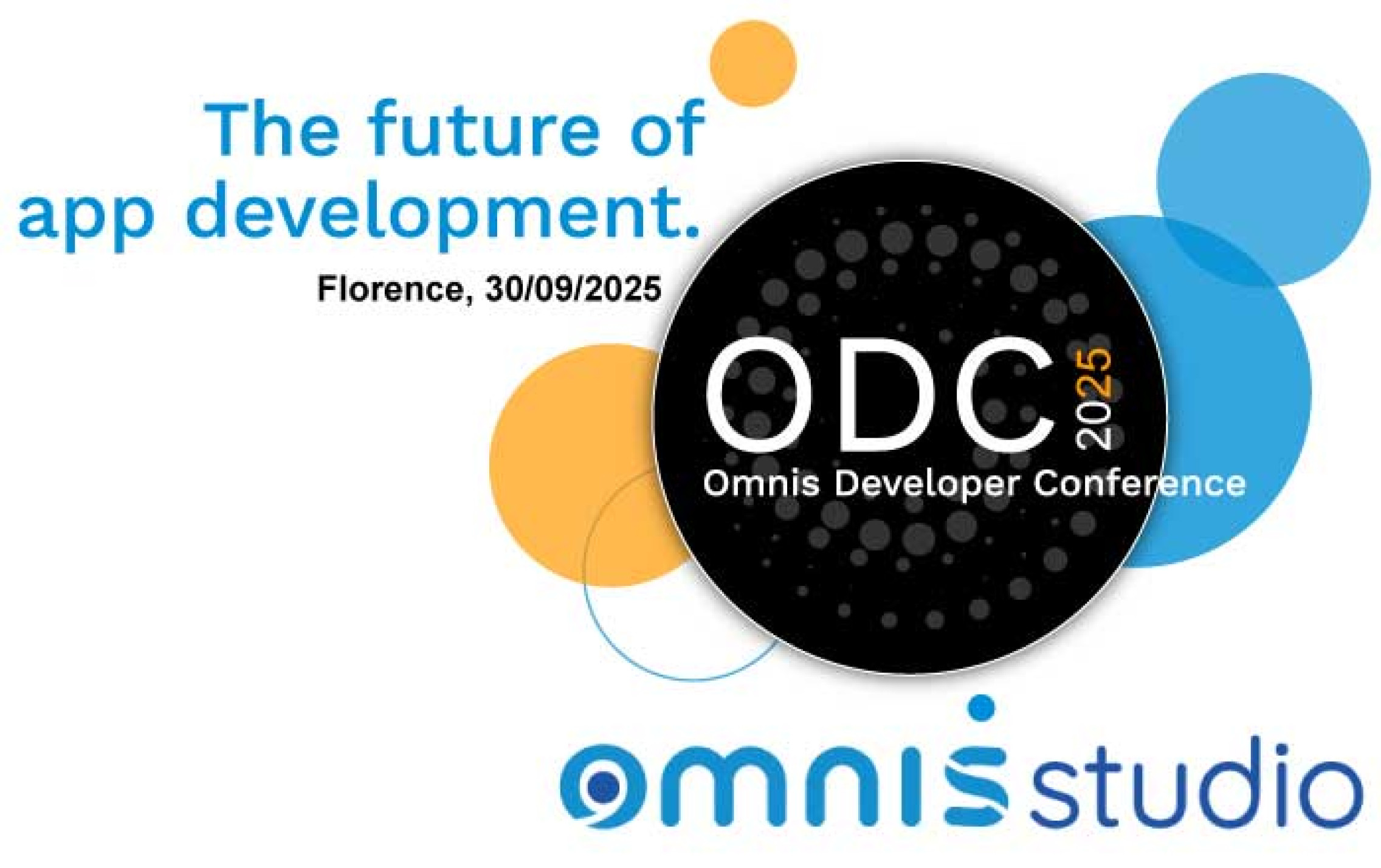 The future of app development.

Florence, 30/09/2025

ODC 2025

Omnis Developer Conference

omnis studio